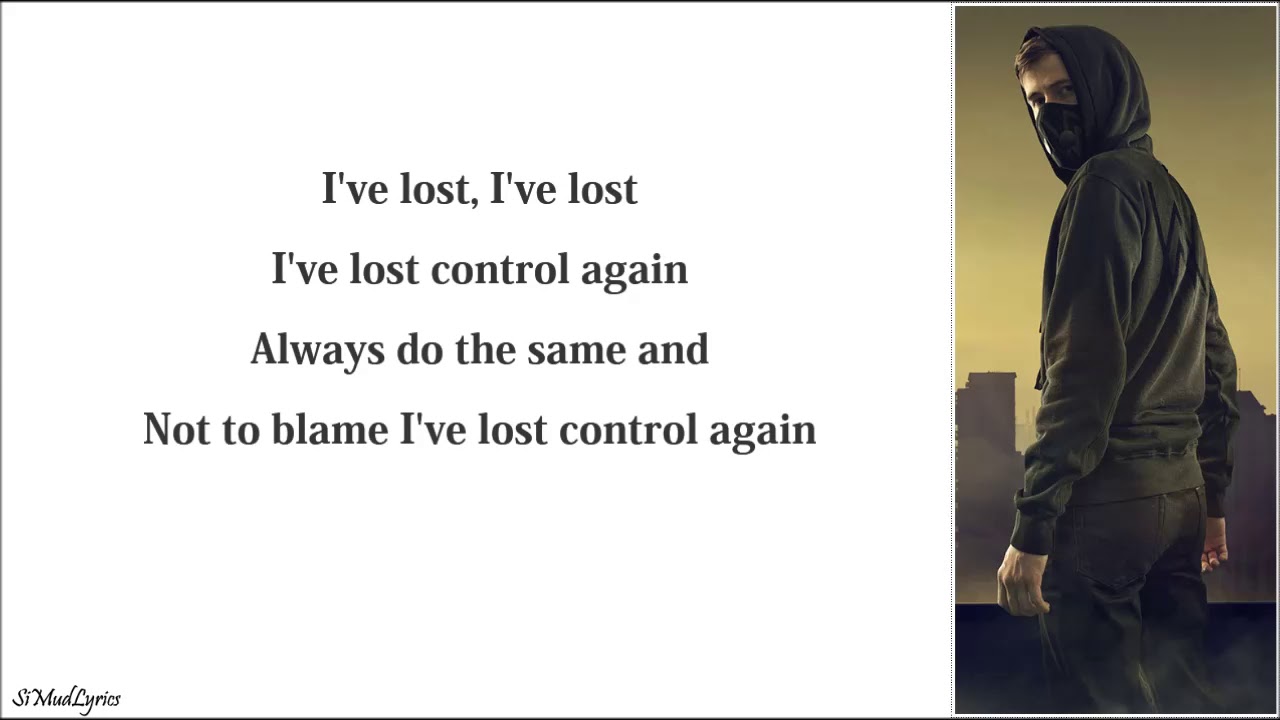 I've lost, I've lost

I've lost control again

Always do the same and

Not to blame I've lost control again

SiMudLyrics